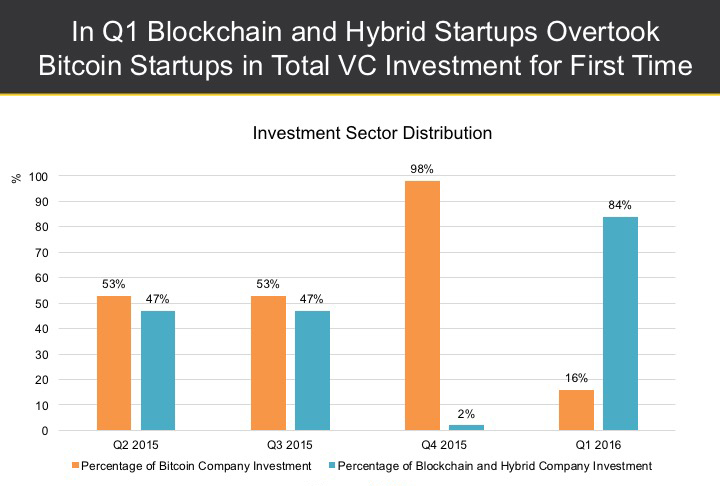 In Q1 Blockchain and Hybrid Startups Overtook Bitcoin Startups in Total VC Investment for First Time

Investment Sector Distribution

%
100
90
80
70
60
50
40
30
20
10
0

53%
47%
53%
47%
98%
2%
16%
84%

Q2 2015
Q3 2015
Q4 2015
Q1 2016

Percentage of Bitcoin Company Investment
Percentage of Blockchain and Hybrid Company Investment